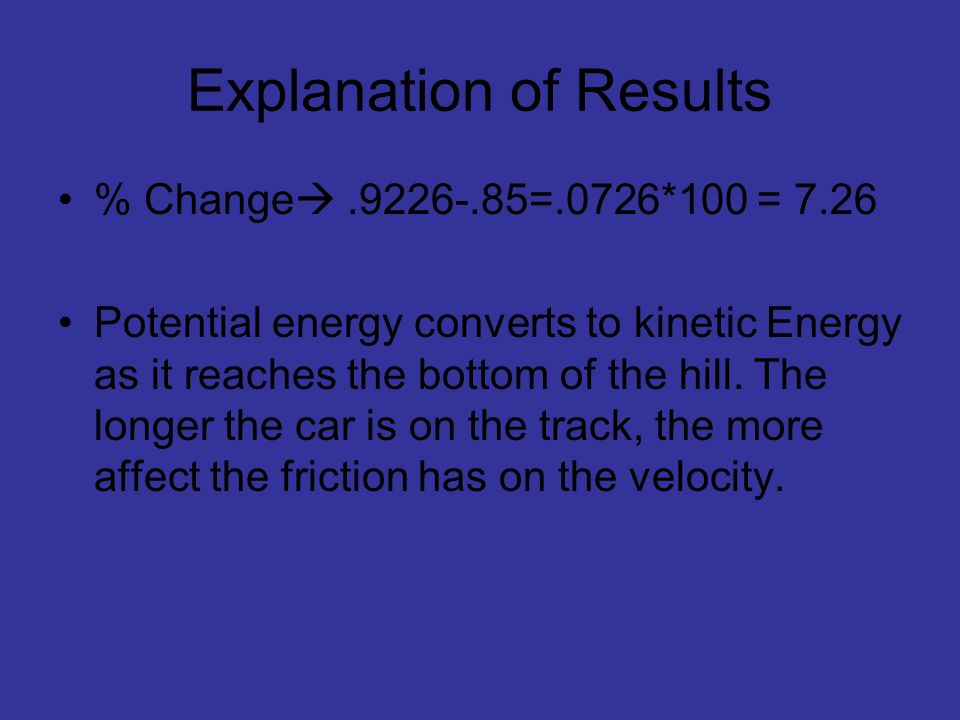 Explanation of Results

• % Change→ .9226-.85=.0726*100 = 7.26

• Potential energy converts to kinetic Energy as it reaches the bottom of the hill. The longer the car is on the track, the more affect the friction has on the velocity.